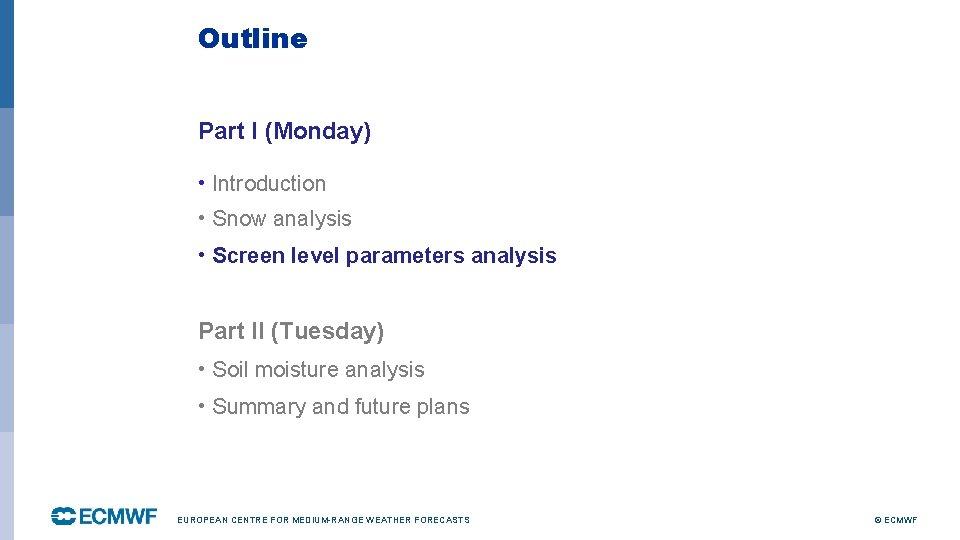 Outline

Part I (Monday)

• Introduction

• Snow analysis

• Screen level parameters analysis

Part II (Tuesday)

• Soil moisture analysis

• Summary and future plans

ECMWF

EUROPEAN CENTRE FOR MEDIUM-RANGE WEATHER FORECASTS

© ECMWF